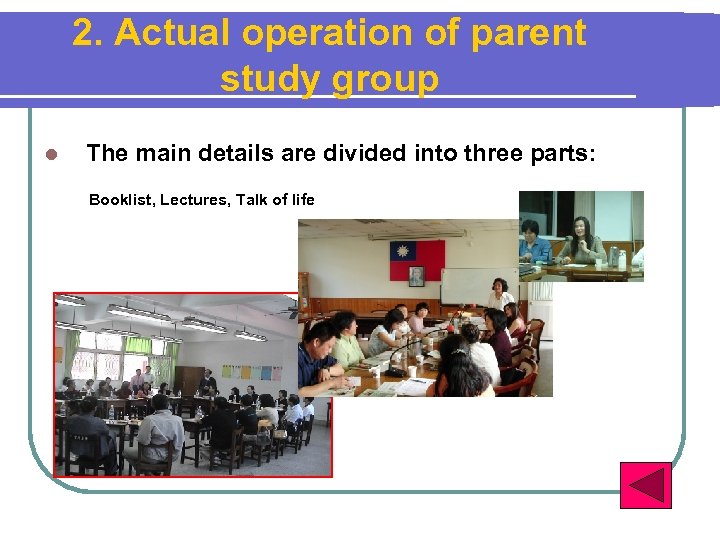 2. Actual operation of parent study group

The main details are divided into three parts:

Booklist, Lectures, Talk of life